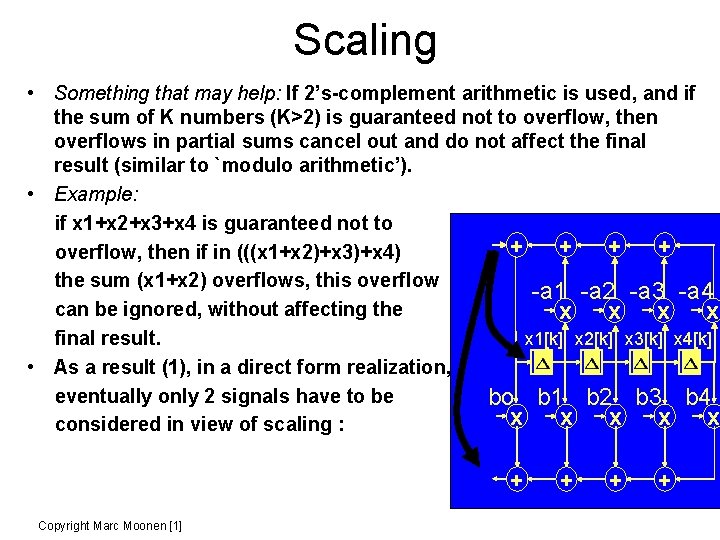 Scaling

• Something that may help: If 2's-complement arithmetic is used, and if the sum of K numbers (K>2) is guaranteed not to overflow, then overflows in partial sums cancel out and do not affect the final result (similar to `modulo arithmetic').

• Example:
if x1+x2+x3+x4 is guaranteed not to overflow, then if in (((x1+x2)+x3)+x4) the sum (x1+x2) overflows, this overflow can be ignored, without affecting the final result.

• As a result (1), in a direct form realization, eventually only 2 signals have to be considered in view of scaling :

+ + + +
-a1 -a2 -a3 -a4
x x x x
x1[k] x2[k] x3[k] x4[k]
Δ Δ Δ Δ
bo b1 b2 b3 b4
x x x x x
+ + + +

Copyright Marc Moonen [1]